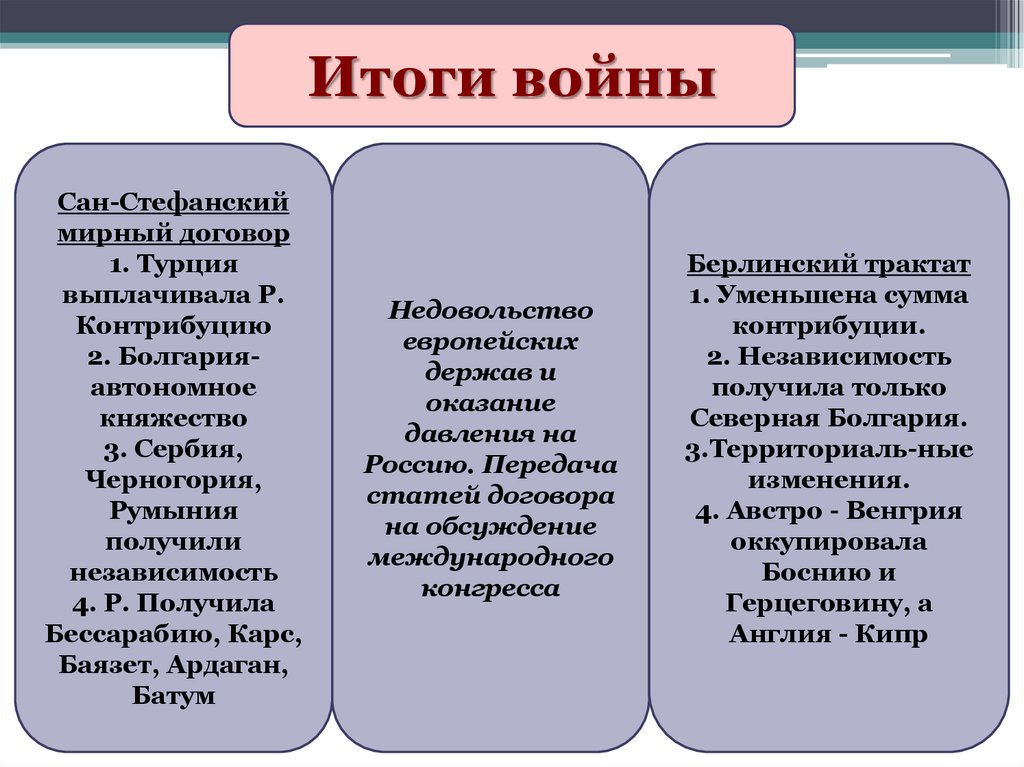 Итоги войны

Сан-Стефанский мирный договор
1. Турция выплачивала Р. Контрибуцию
2. Болгария- автономное княжество
3. Сербия, Черногория, Румыния получили независимость
4. Р. Получила Бессарабию, Карс, Баязет, Ардаган, Батум

Недовольство европейских держав и оказание давления на Россию. Передача статей договора на обсуждение международного конгресса

Берлинский трактат
1. Уменьшена сумма контрибуции.
2. Независимость получила только Северная Болгария.
3.Территориаль-ные изменения.
4. Австро - Венгрия оккупировала Боснию и Герцеговину, а Англия - Кипр